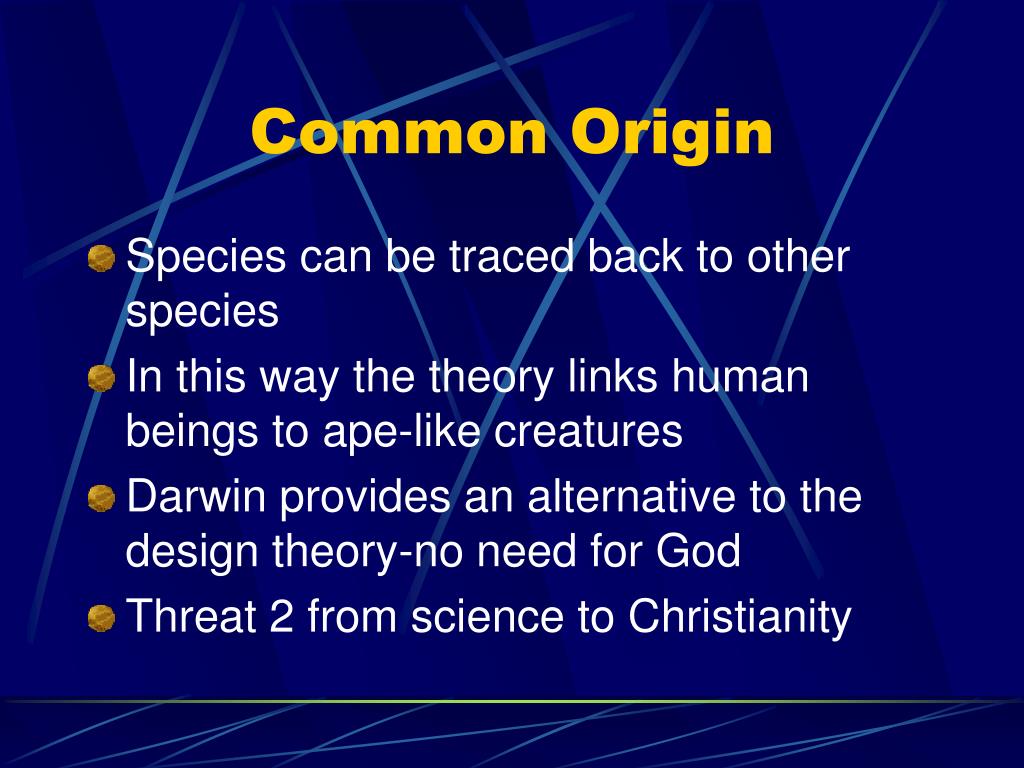 Common Origin

Species can be traced back to other species

In this way the theory links human beings to ape-like creatures

Darwin provides an alternative to the design theory-no need for God

Threat 2 from science to Christianity